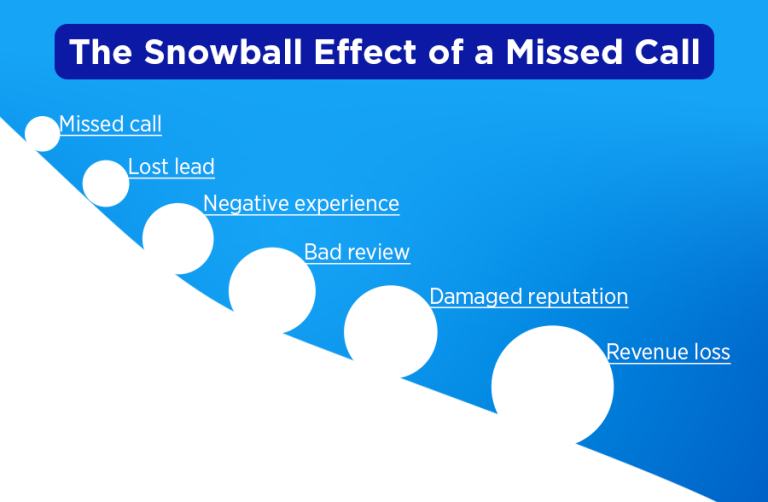 The Snowball Effect of a Missed Call

Missed call

Lost lead

Negative experience

Bad review

Damaged reputation

Revenue loss